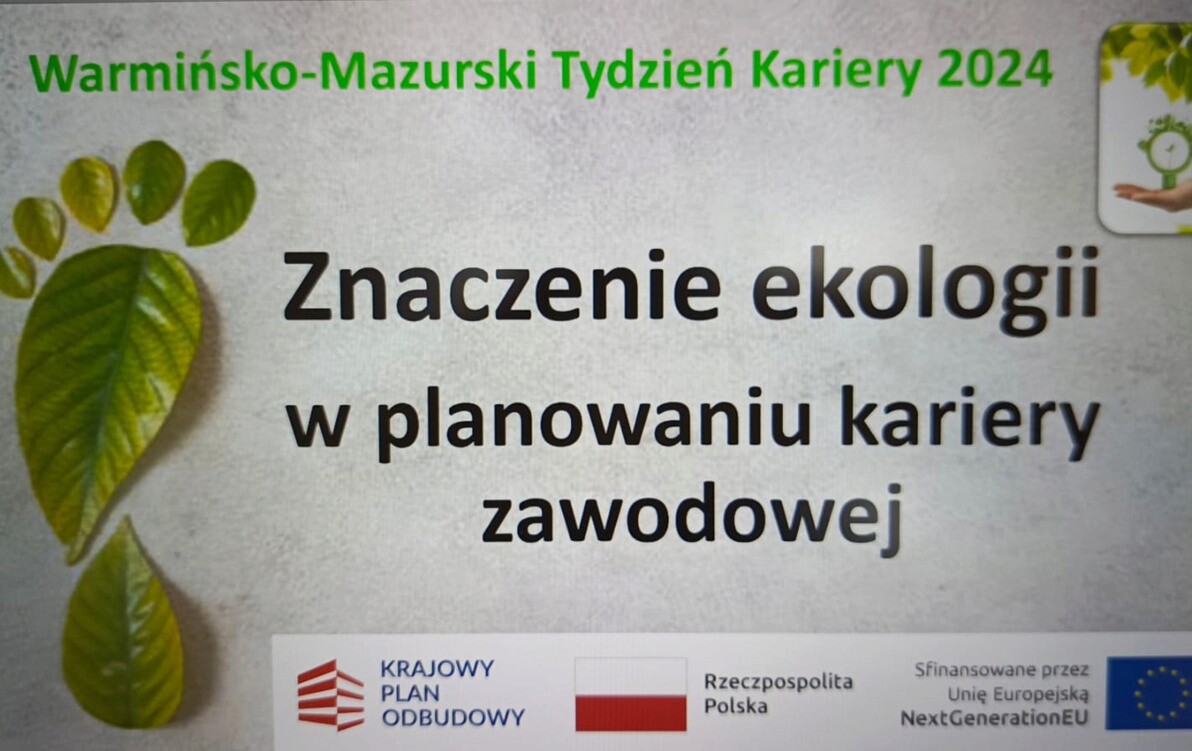 Warmińsko-Mazurski Tydzień Kariery 2024

Znaczenie ekologii w planowaniu kariery zawodowej

KRAJOWY PLAN ODBUDOWY

Rzeczpospolita Polska

Sfinansowane przez Unię Europejską NextGenerationEU